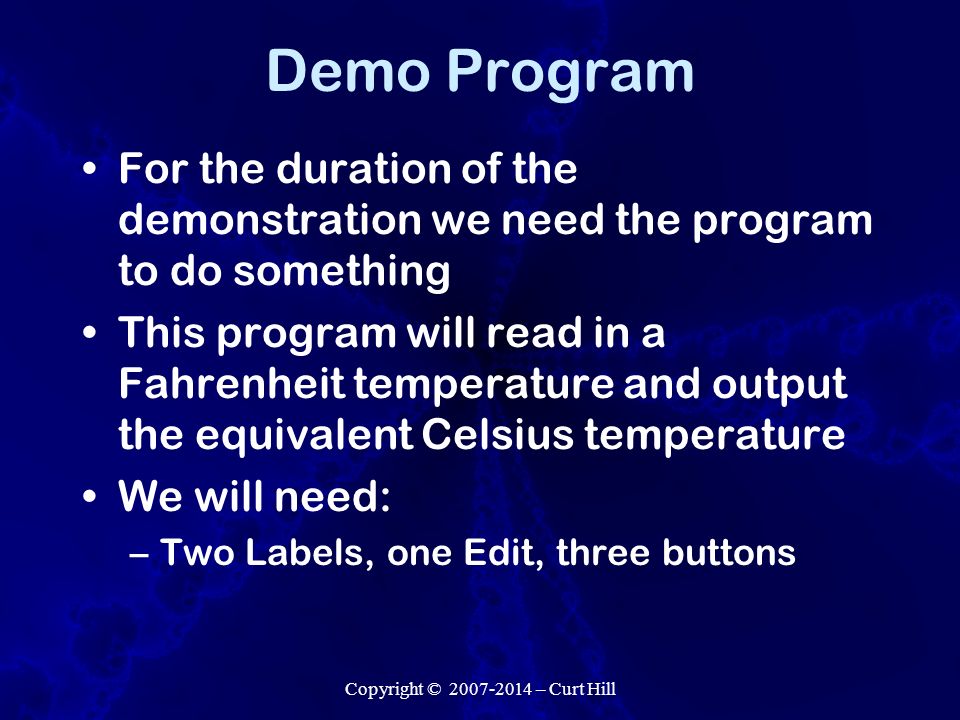 Demo Program

• For the duration of the demonstration we need the program to do something
• This program will read in a Fahrenheit temperature and output the equivalent Celsius temperature
• We will need:
– Two Labels, one Edit, three buttons

Copyright © 2007-2014 – Curt Hill